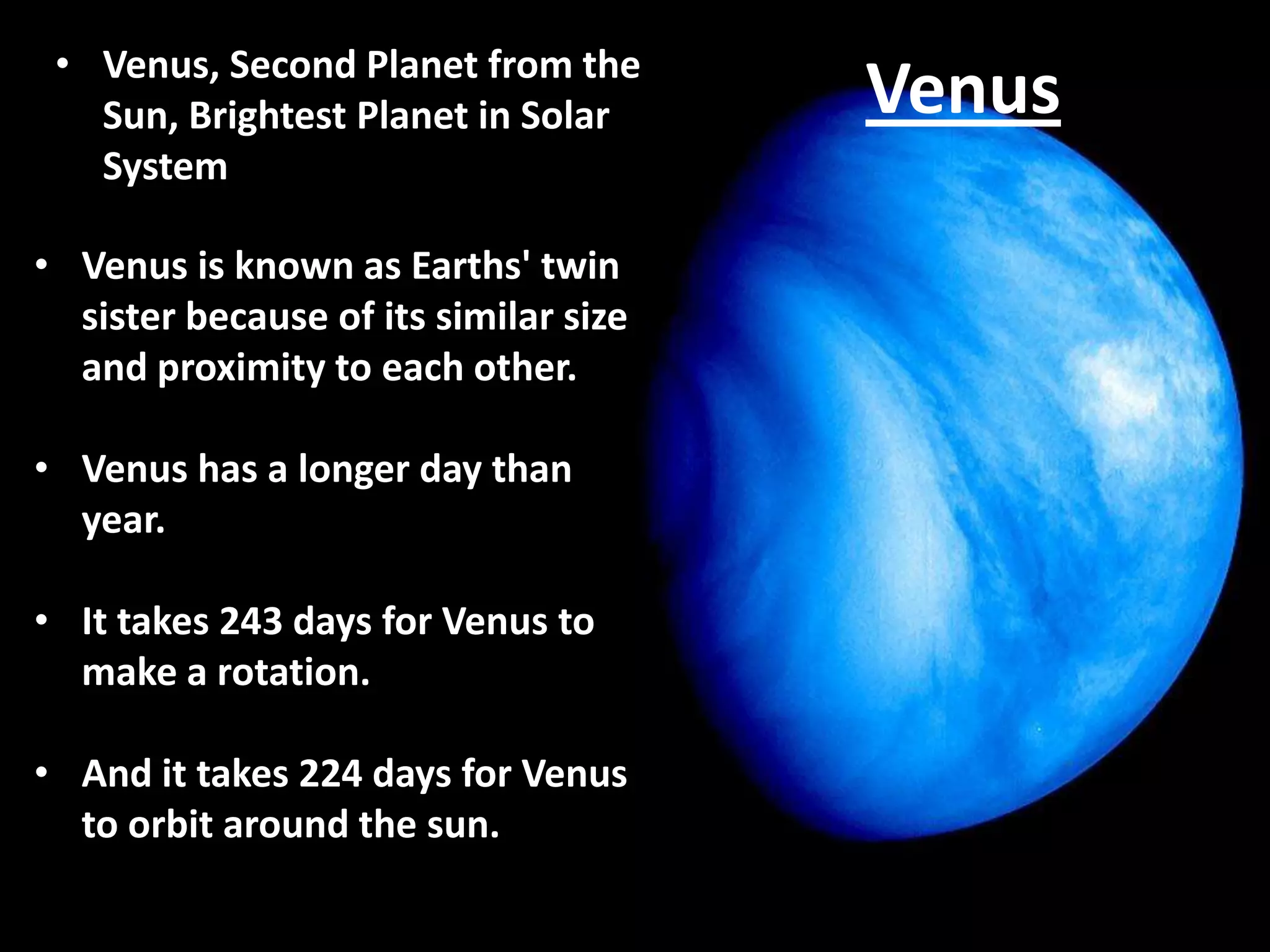 Venus

• Venus, Second Planet from the Sun, Brightest Planet in Solar System

• Venus is known as Earths' twin sister because of its similar size and proximity to each other.

• Venus has a longer day than year.

• It takes 243 days for Venus to make a rotation.

• And it takes 224 days for Venus to orbit around the sun.